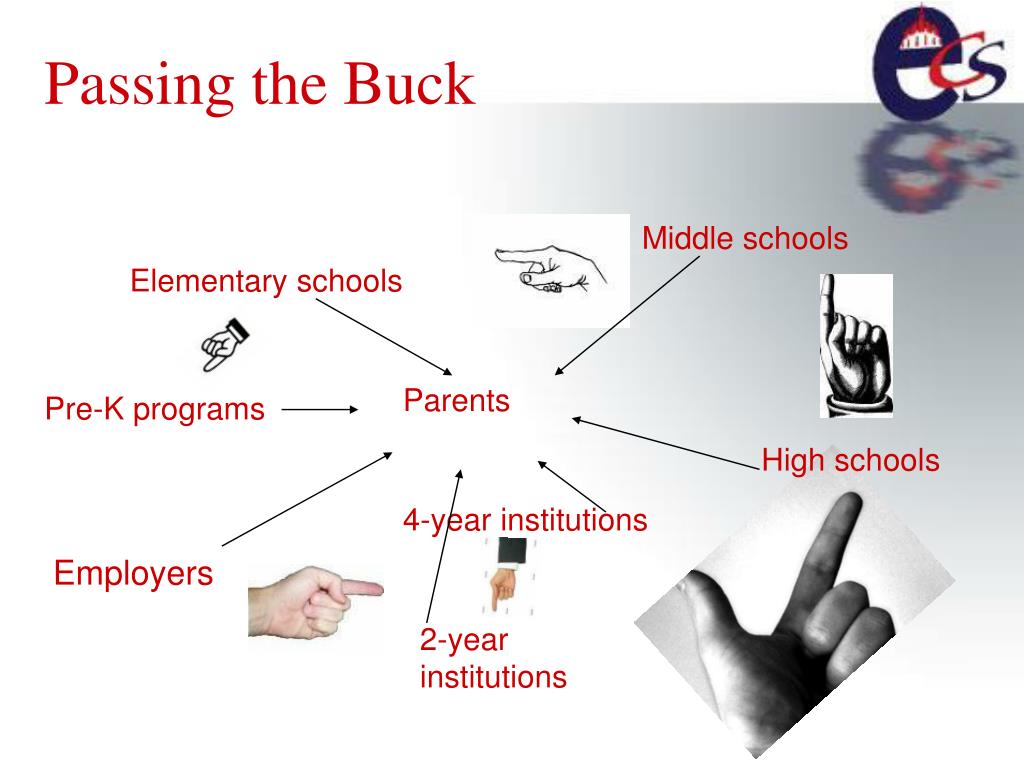 Passing the Buck

ecs

Middle schools

Elementary schools

Pre-K programs

Parents

High schools

4-year institutions

Employers

2-year institutions